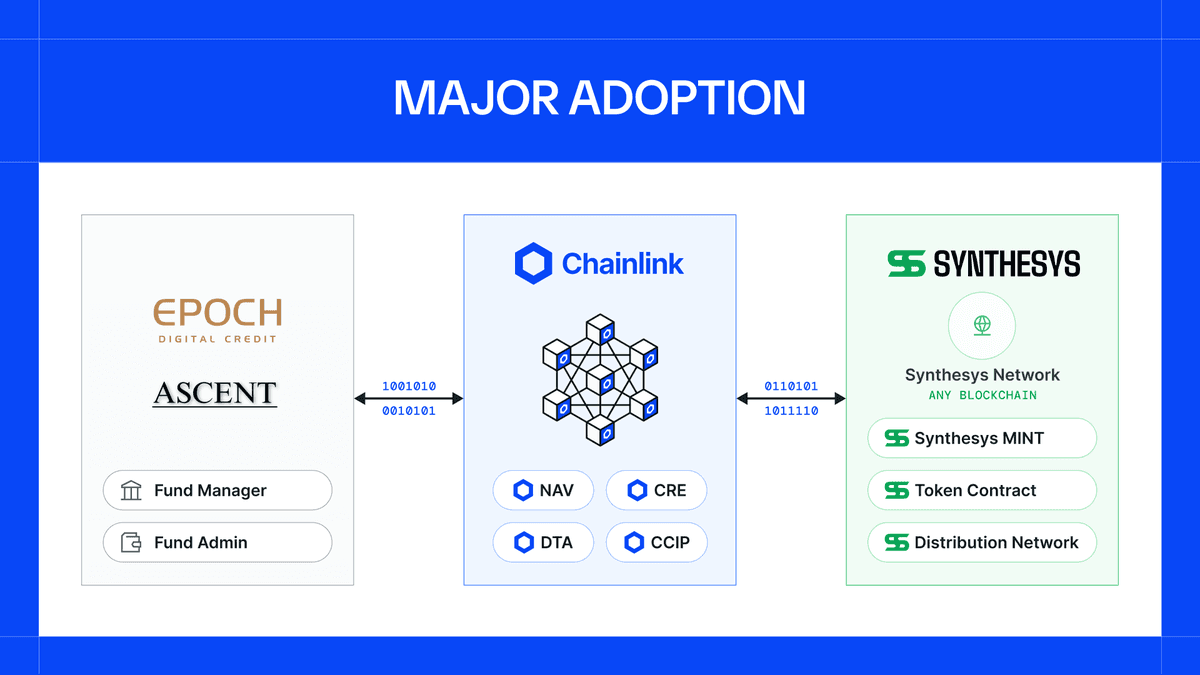 MAJOR ADOPTION

EPOCH
DIGITAL CREDIT

ASCENT

Fund Manager

Fund Admin

1001010
0010101

Chainlink

NAV

CRE

DTA

CCIP

0110101
1011110

SYNTHESYS

Synthesys Network
ANY BLOCKCHAIN

Synthesys MINT

Token Contract

Distribution Network